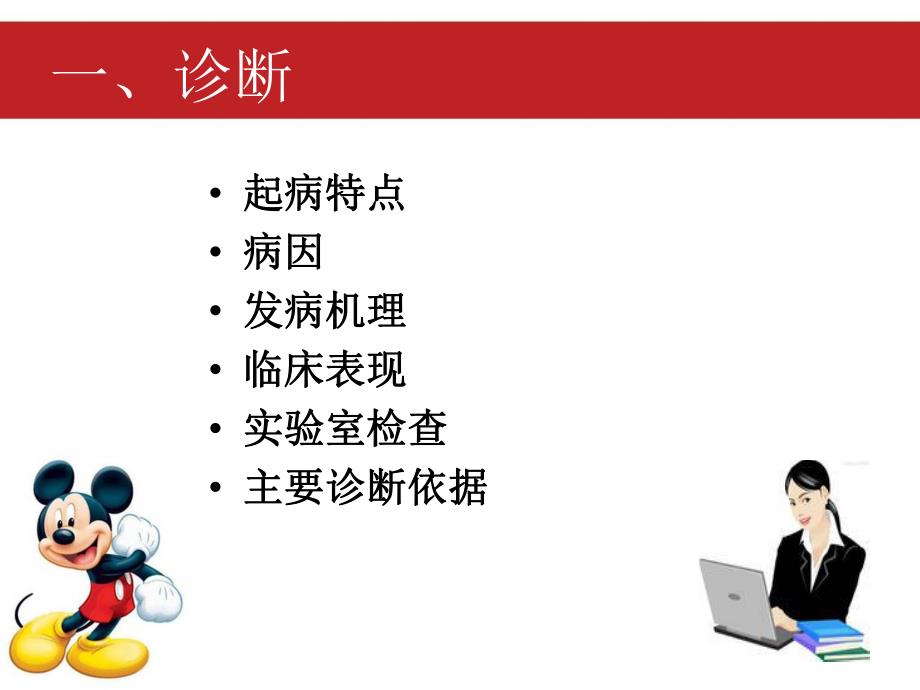 一、诊断

• 起病特点
• 病因
• 发病机理
• 临床表现
• 实验室检查
• 主要诊断依据